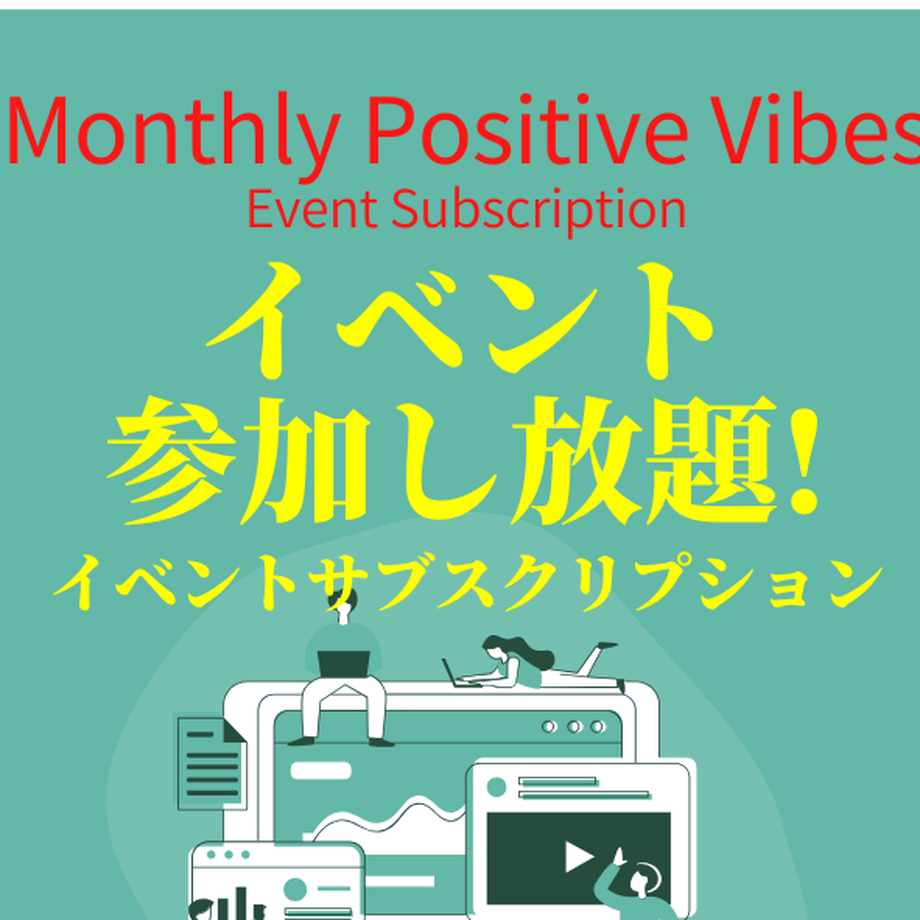 Monthly Positive Vibes
Event Subscription

イベント
参加し放題!
イベントサブスクリプション